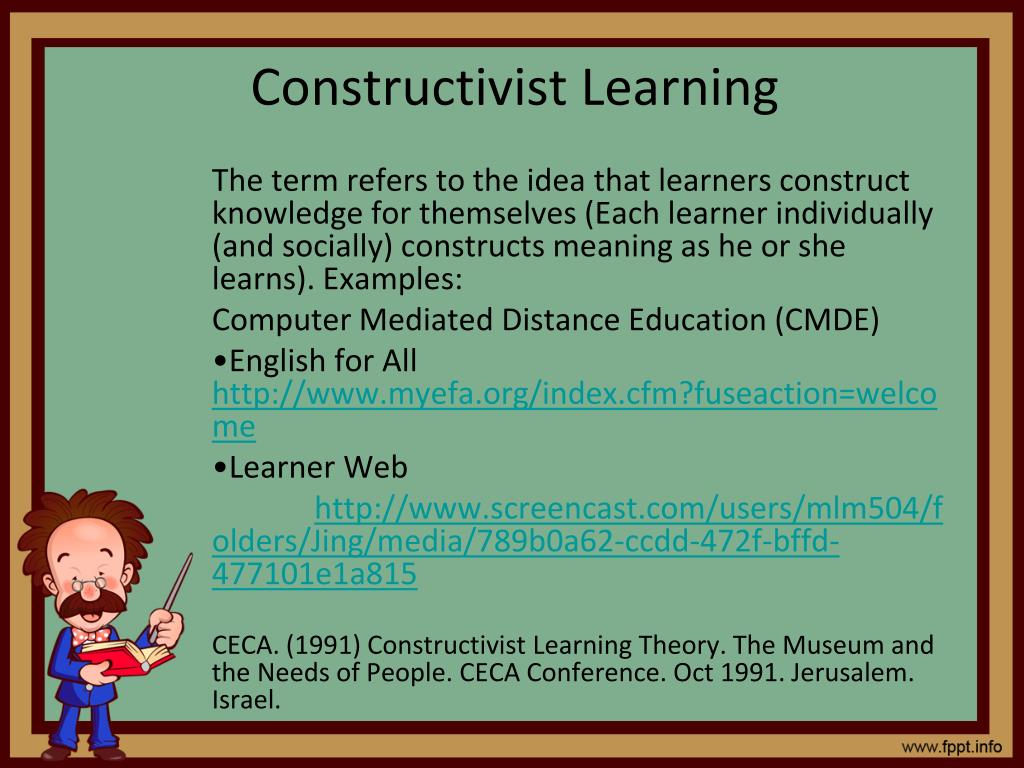 Constructivist Learning

The term refers to the idea that learners construct knowledge for themselves (Each learner individually (and socially) constructs meaning as he or she learns). Examples:

Computer Mediated Distance Education (CMDE)

•English for All http://www.myefa.org/index.cfm?fuseaction=welcome

•Learner Web http://www.screencast.com/users/mlm504/folders/Jing/media/789b0a62-ccdd-472f-bffd-477101e1a815

CECA. (1991) Constructivist Learning Theory. The Museum and the Needs of People. CECA Conference. Oct 1991. Jerusalem. Israel.

www.fppt.info